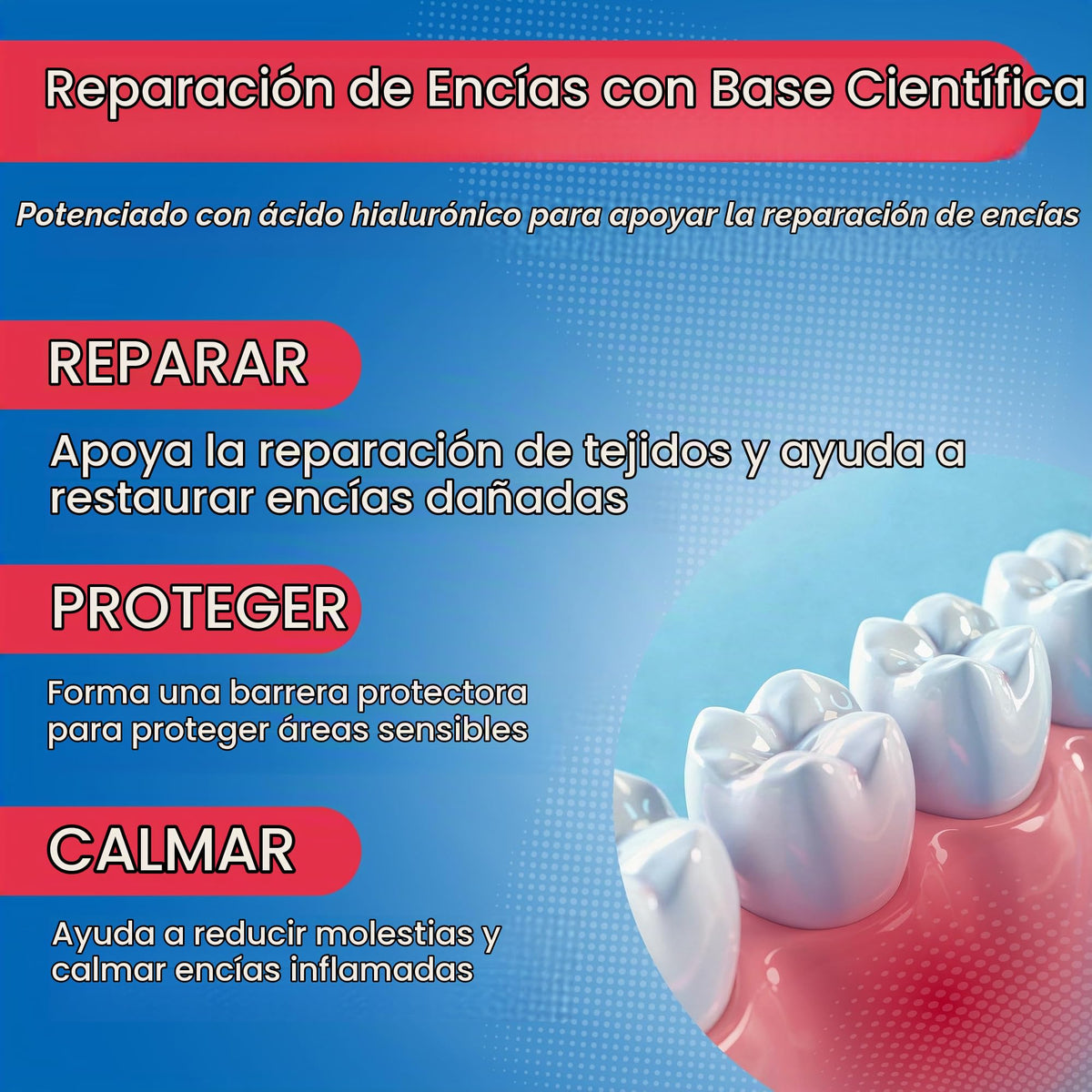 Reparación de Encías con Base Científica

Potenciado con ácido hialurónico para apoyar la reparación de encías

REPARAR

Apoya la reparación de tejidos y ayuda a restaurar encías dañadas

PROTEGER

Forma una barrera protectora para proteger áreas sensibles

CALMAR

Ayuda a reducir molestias y calmar encías inflamadas